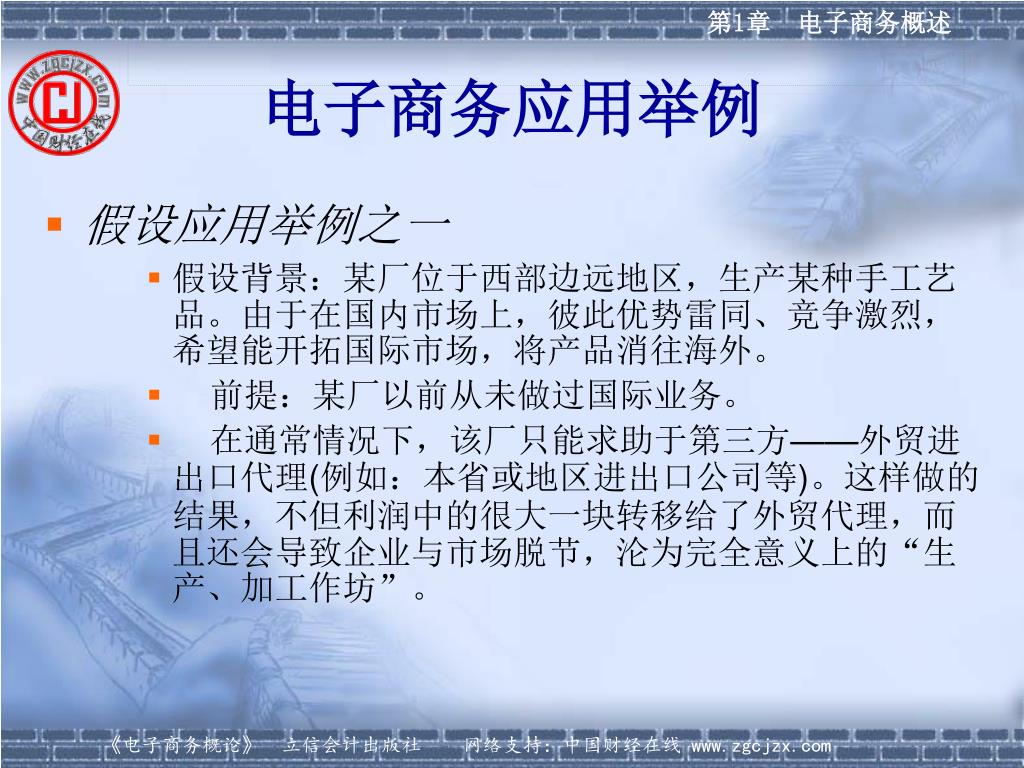 第1章　电子商务概述

WWW.ZGCJZX.COM
CJ
中国财经在线

电子商务应用举例

假设应用举例之一

假设背景：某厂位于西部边远地区，生产某种手工艺品。由于在国内市场上，彼此优势雷同、竞争激烈，希望能开拓国际市场，将产品消往海外。

前提：某厂以前从未做过国际业务。

在通常情况下，该厂只能求助于第三方——外贸进出口代理(例如：本省或地区进出口公司等)。这样做的结果，不但利润中的很大一块转移给了外贸代理，而且还会导致企业与市场脱节，沦为完全意义上的“生产、加工作坊”。

《电子商务概论》　立信会计出版社　　网络支持：中国财经在线 www.zgcjzx.com